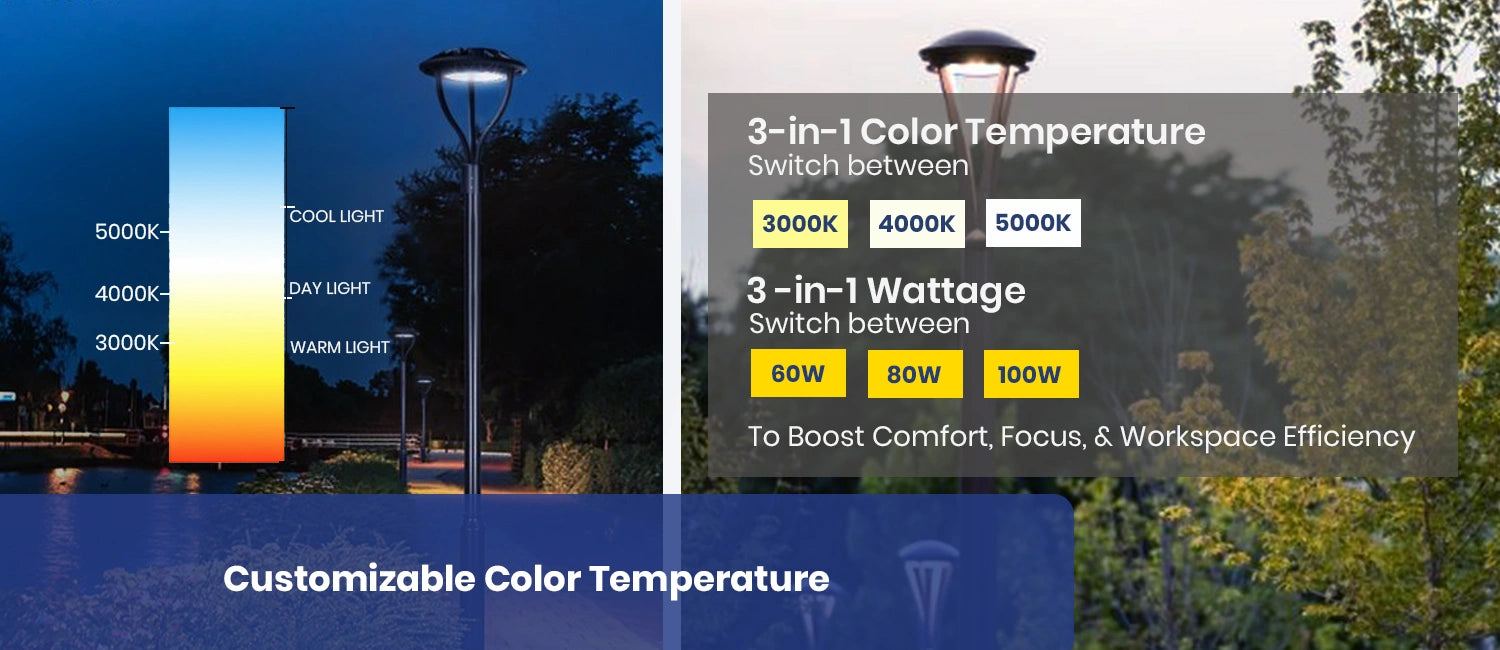 5000K
4000K
3000K
COOL LIGHT
DAY LIGHT
WARM LIGHT

3-in-1 Color Temperature
Switch between
3000K 4000K 5000K

3 -in-1 Wattage
Switch between
60W 80W 100W

To Boost Comfort, Focus, & Workspace Efficiency

Customizable Color Temperature